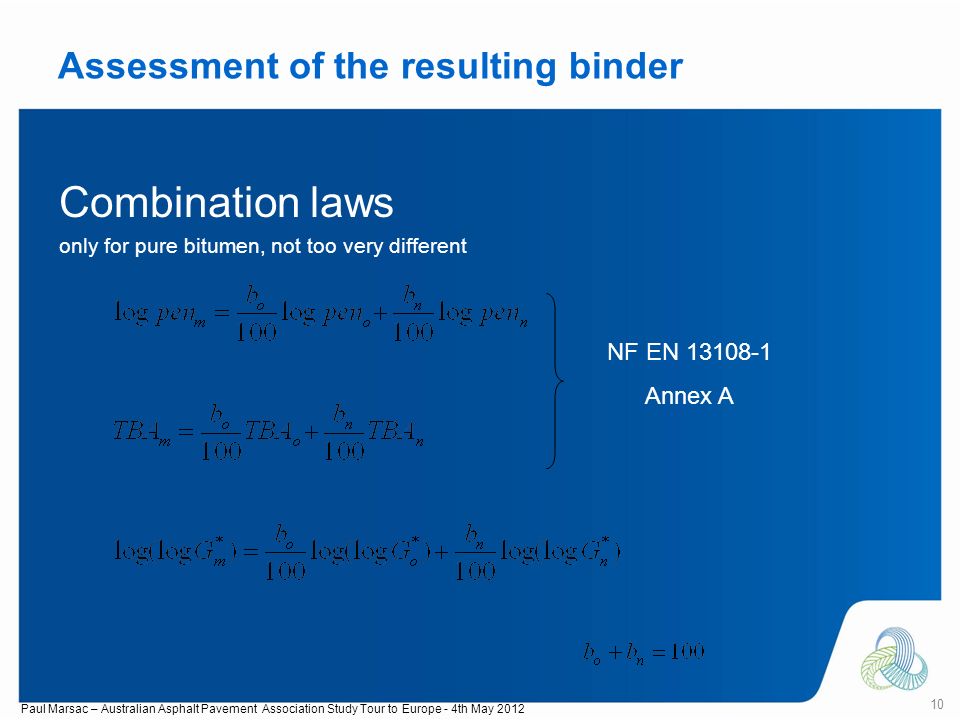 Assessment of the resulting binder

Combination laws

only for pure bitumen, not too very different

$\log pen_m = \frac{b_o}{100} \log pen_o + \frac{b_n}{100} \log pen_n$

$TBA_m = \frac{b_o}{100} TBA_o + \frac{b_n}{100} TBA_n$

NF EN 13108-1

Annex A

$\log(\log G_m^*) = \frac{b_o}{100} \log(\log G_o^*) + \frac{b_n}{100} \log(\log G_n^*)$

$b_o + b_n = 100$

Paul Marsac – Australian Asphalt Pavement Association Study Tour to Europe - 4th May 2012

10